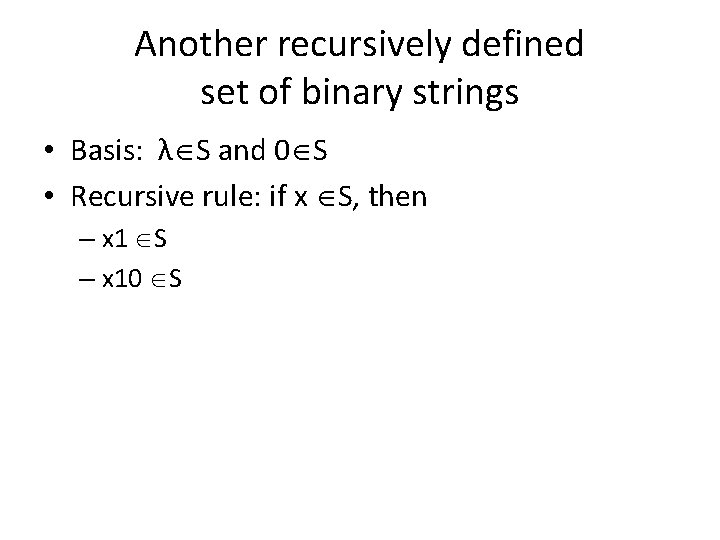 Another recursively defined set of binary strings

• Basis: $\lambda \in S$ and $0 \in S$
• Recursive rule: if $x \in S$, then
– $x1 \in S$
– $x10 \in S$